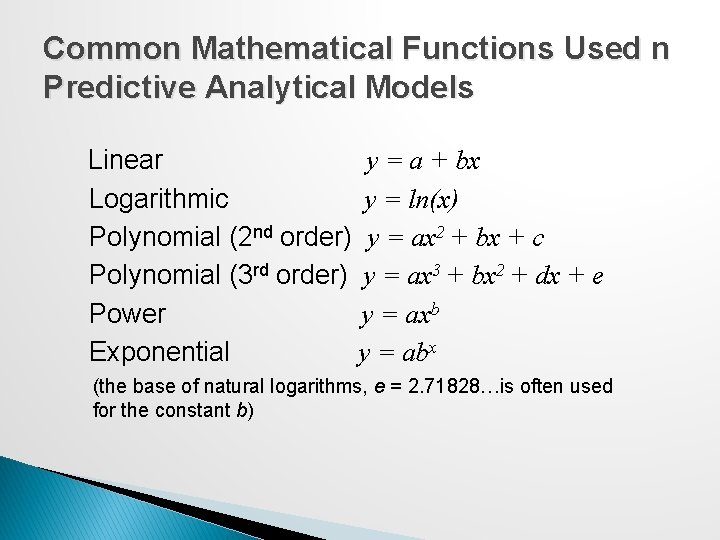 Common Mathematical Functions Used n Predictive Analytical Models

Linear $y = a + bx$
Logarithmic $y = ln(x)$
Polynomial (2nd order) $y = ax^2 + bx + c$
Polynomial (3rd order) $y = ax^3 + bx^2 + dx + e$
Power $y = ax^b$
Exponential $y = ab^x$
(the base of natural logarithms, $e$ = 2.71828…is often used for the constant $b$)